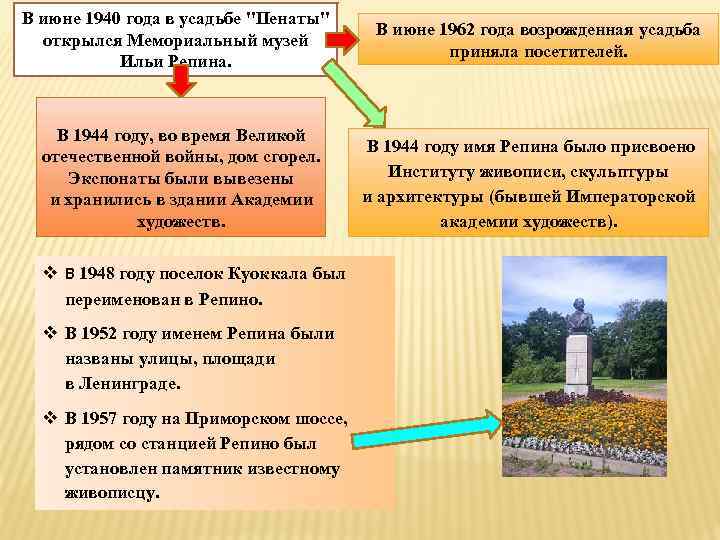 В июне 1940 года в усадьбе "Пенаты" открылся Мемориальный музей Ильи Репина.

В июне 1962 года возрожденная усадьба приняла посетителей.

В 1944 году, во время Великой отечественной войны, дом сгорел. Экспонаты были вывезены и хранились в здании Академии художеств.

В 1944 году имя Репина было присвоено Институту живописи, скульптуры и архитектуры (бывшей Императорской академии художеств).

❖ В 1948 году поселок Куоккала был переименован в Репино.

❖ В 1952 году именем Репина были названы улицы, площади в Ленинграде.

❖ В 1957 году на Приморском шоссе, рядом со станцией Репино был установлен памятник известному живописцу.